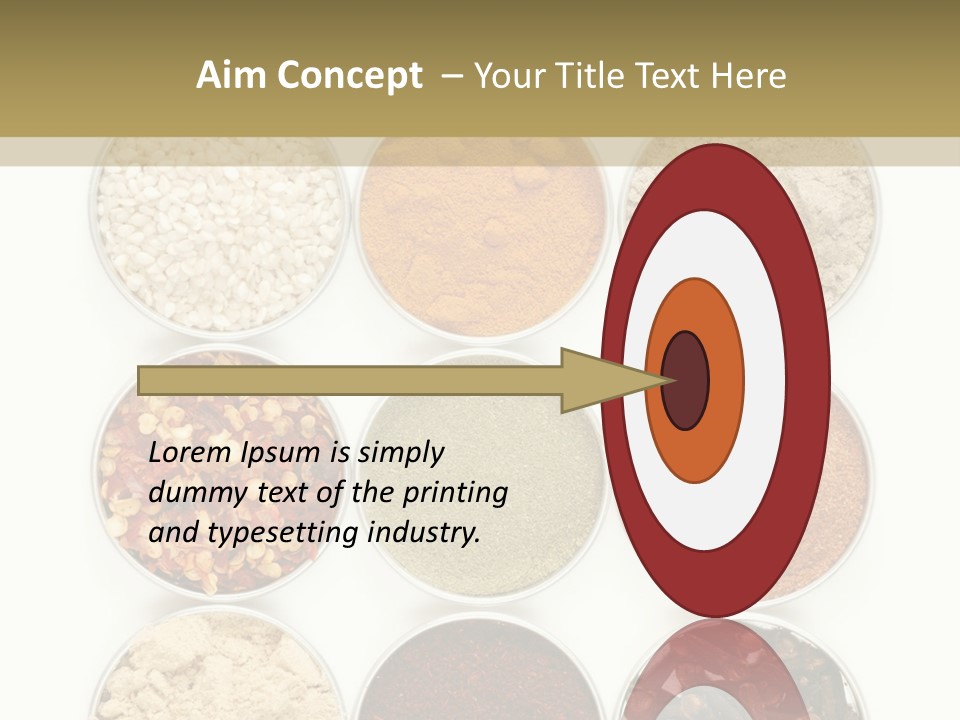 Aim Concept – Your Title Text Here

Lorem Ipsum is simply dummy text of the printing and typesetting industry.